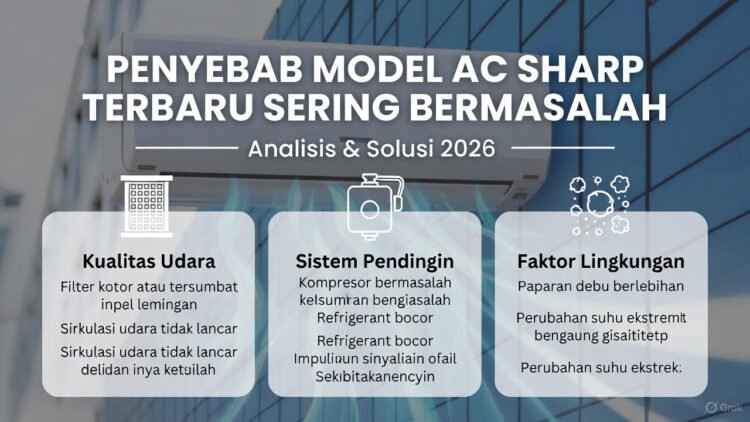 PENYEBAB MODEL AC SHARP TERBARU SERING BERMASALAH

Analisis & Solusi 2026

Kualitas Udara

Filter kotor atau tersumbat inpel lemingan

Sirkulasi udara tidak lancar

Sirkulasi udara tidak lancar delidan inya ketuilah

Sistem Pendingin

Kompresor bermasalah kelsumran bengiasalah

Refrigerant bocor

Refrigerant bocor Impuliuun sinyaliain ofail Sekibitakanencyin

Faktor Lingkungan

Paparan debu berlebihan

Perubahan suhu ekstremlt bengaung gisaititetp

Perubahan suhu ekstrek:

Grok